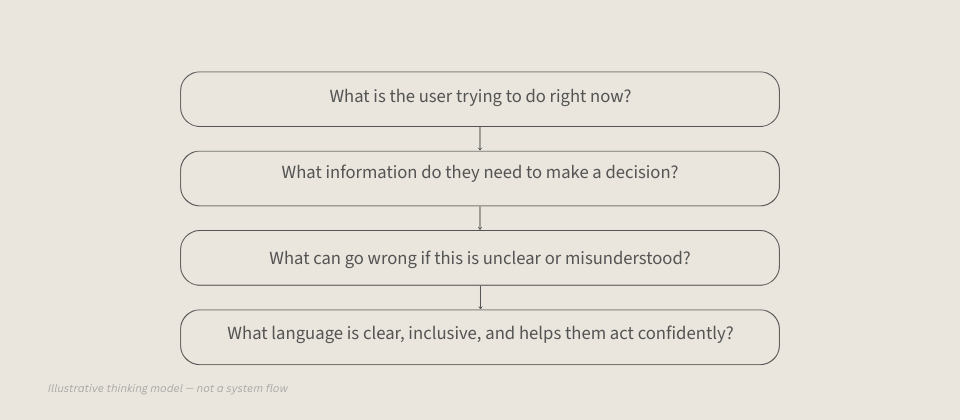 What is the user trying to do right now?

What information do they need to make a decision?

What can go wrong if this is unclear or misunderstood?

What language is clear, inclusive, and helps them act confidently?

Illustrative thinking model — not a system flow